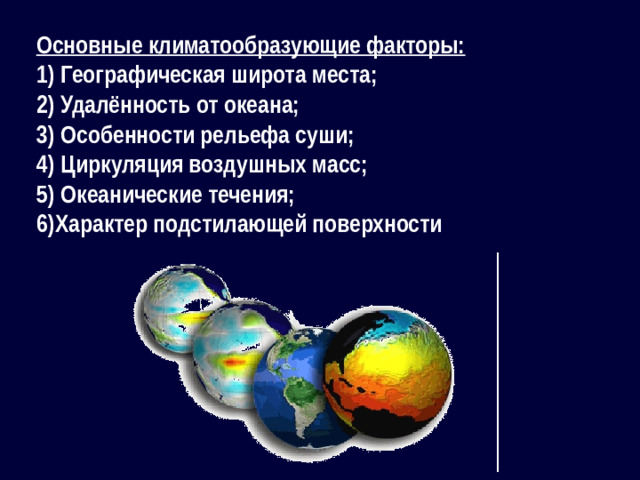 Основные климатообразующие факторы:
1) Географическая широта места;
2) Удалённость от океана;
3) Особенности рельефа суши;
4) Циркуляция воздушных масс;
5) Океанические течения;
6)Характер подстилающей поверхности